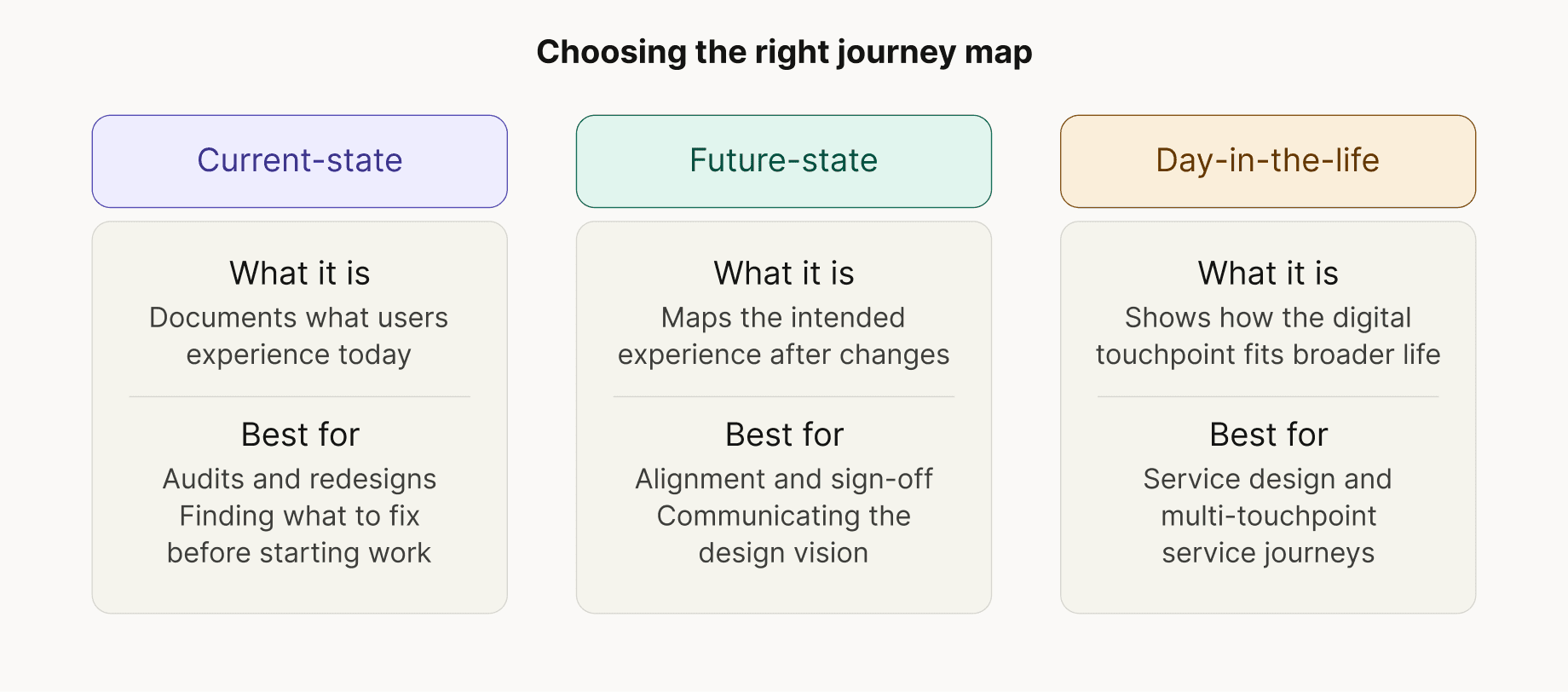 Choosing the right journey map

Current-state

What it is
Documents what users experience today

Best for
Audits and redesigns
Finding what to fix before starting work

Future-state

What it is
Maps the intended experience after changes

Best for
Alignment and sign-off
Communicating the design vision

Day-in-the-life

What it is
Shows how the digital touchpoint fits broader life

Best for
Service design and multi-touchpoint service journeys